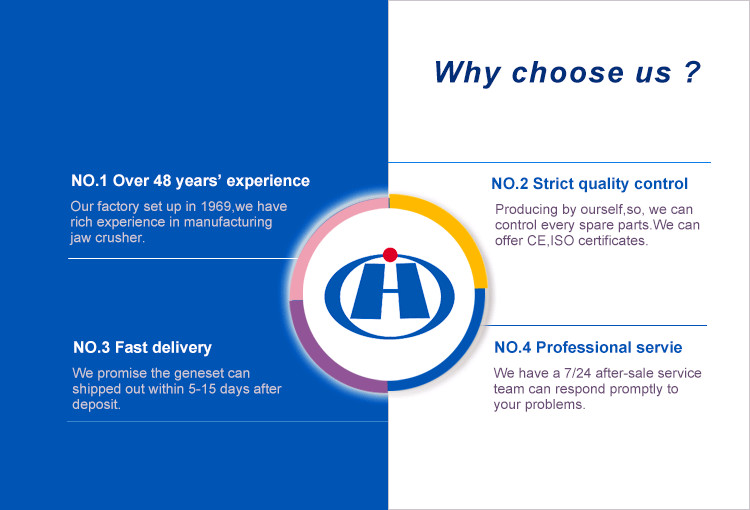 Why choose us ?

NO.1 Over 48 years' experience

Our factory set up in 1969,we have rich experience in manufacturing jaw crusher.

NO.2 Strict quality control

Producing by ourself,so, we can control every spare parts.We can offer CE,ISO certificates.

NO.3 Fast delivery

We promise the geneset can shipped out within 5-15 days after deposit.

NO.4 Professional servie

We have a 7/24 after-sale service team can respond promptly to your problems.